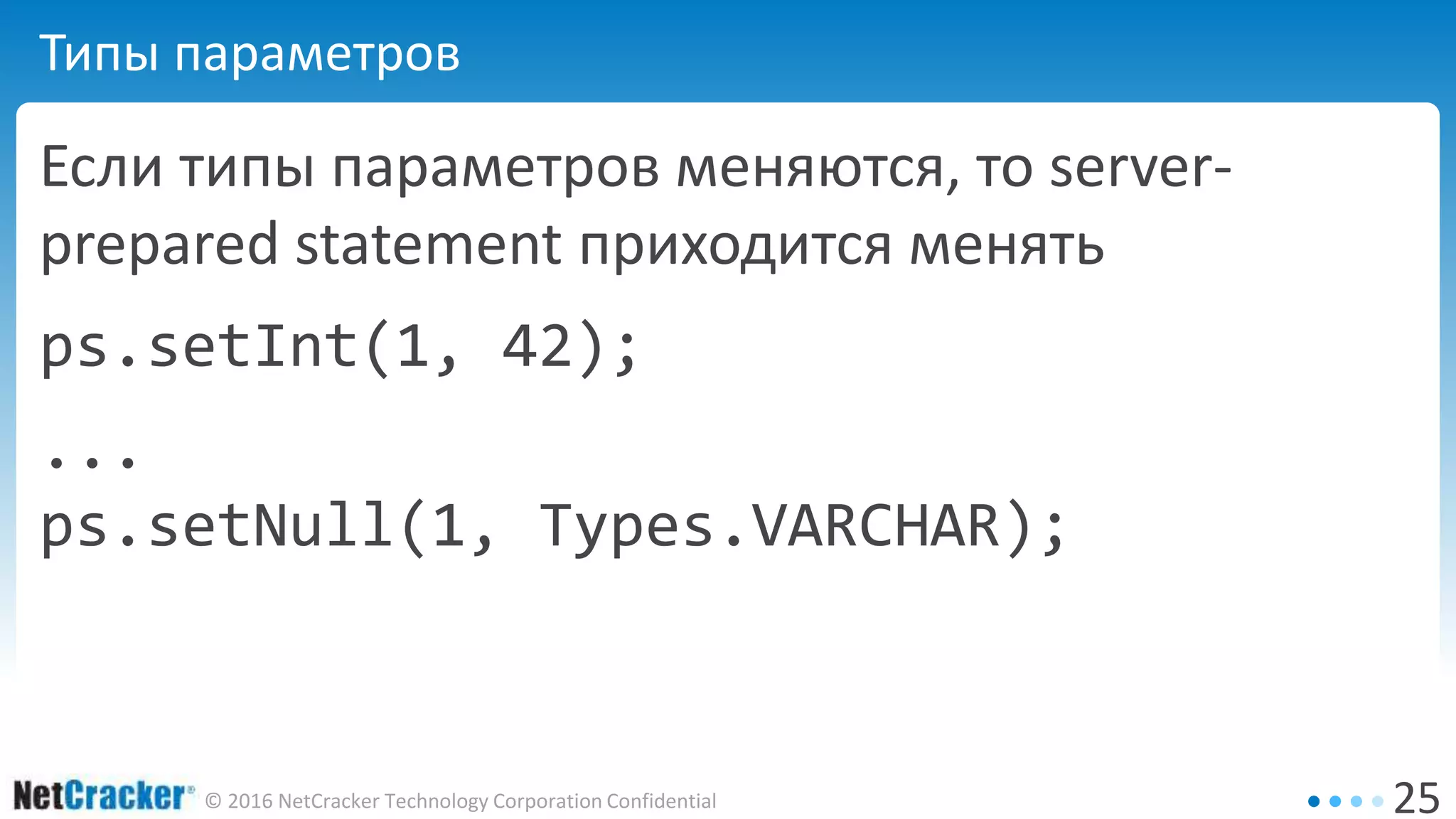 Типы параметров

Если типы параметров меняются, то server-prepared statement приходится менять

ps.setInt(1, 42);

...

ps.setNull(1, Types.VARCHAR);

NetCracker® © 2016 NetCracker Technology Corporation Confidential

25